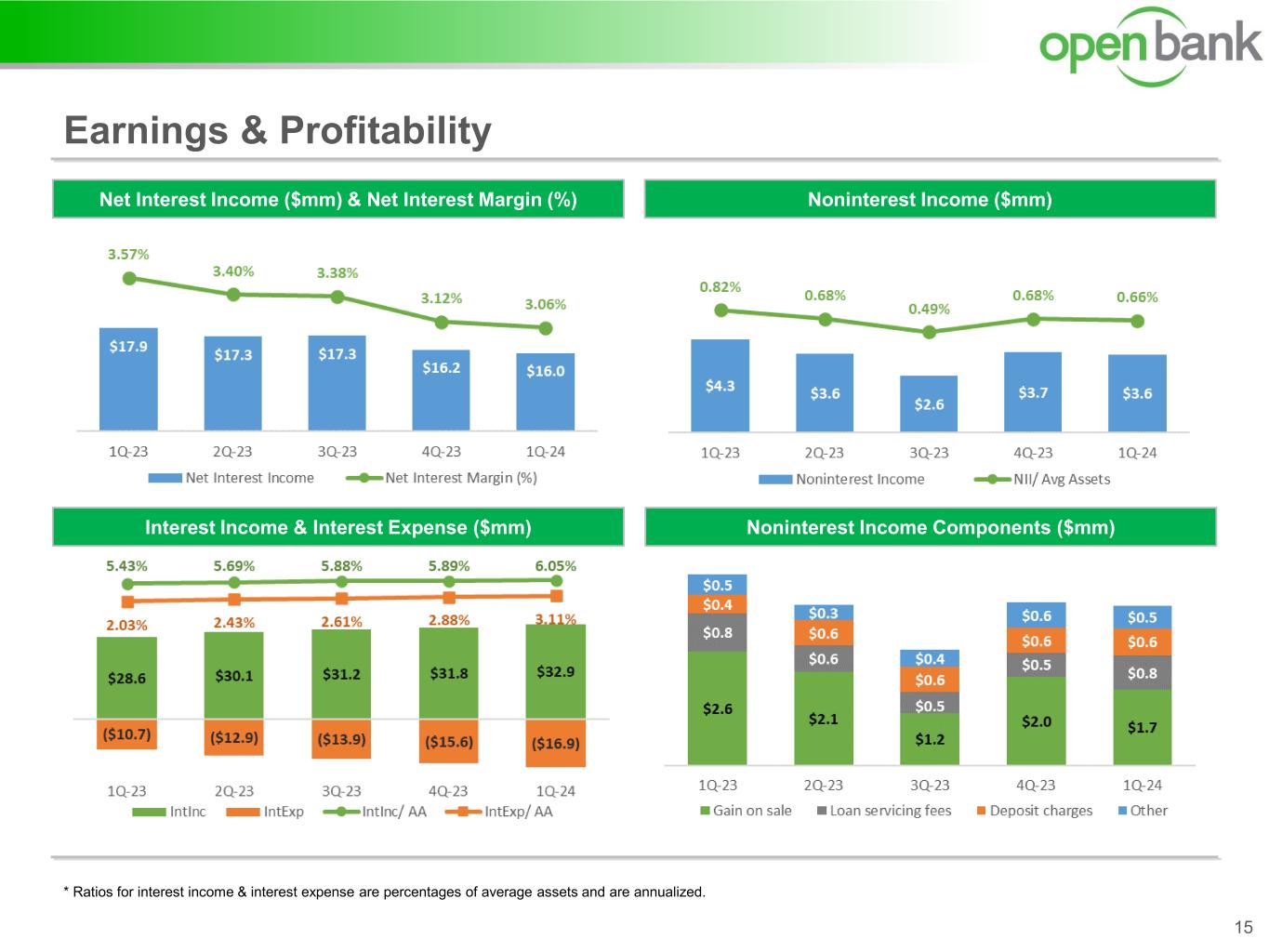 open bank

Earnings & Profitability

Net Interest Income ($mm) & Net Interest Margin (%)

3.57% 3.40% 3.38% 3.12% 3.06%

$17.9 $17.3 $17.3 $16.2 $16.0

1Q-23 2Q-23 3Q-23 4Q-23 1Q-24

Net Interest Income Net Interest Margin (%)

Noninterest Income ($mm)

0.82% 0.68% 0.49% 0.68% 0.66%

$4.3 $3.6 $2.6 $3.7 $3.6

1Q-23 2Q-23 3Q-23 4Q-23 1Q-24

Noninterest Income NII/ Avg Assets

Interest Income & Interest Expense ($mm)

5.43% 5.69% 5.88% 5.89% 6.05%

2.03% 2.43% 2.61% 2.88% 3.11%

$28.6 $30.1 $31.2 $31.8 $32.9

($10.7) ($12.9) ($13.9) ($15.6) ($16.9)

1Q-23 2Q-23 3Q-23 4Q-23 1Q-24

IntInc IntExp IntInc/ AA IntExp/ AA

Noninterest Income Components ($mm)

$0.5 $0.4 $0.8 $2.6

$0.3 $0.6 $0.6 $2.1

$0.4 $0.6 $0.5 $1.2

$0.6 $0.6 $0.5 $2.0

$0.5 $0.6 $0.8 $1.7

1Q-23 2Q-23 3Q-23 4Q-23 1Q-24

Gain on sale Loan servicing fees Deposit charges Other

* Ratios for interest income & interest expense are percentages of average assets and are annualized.

15